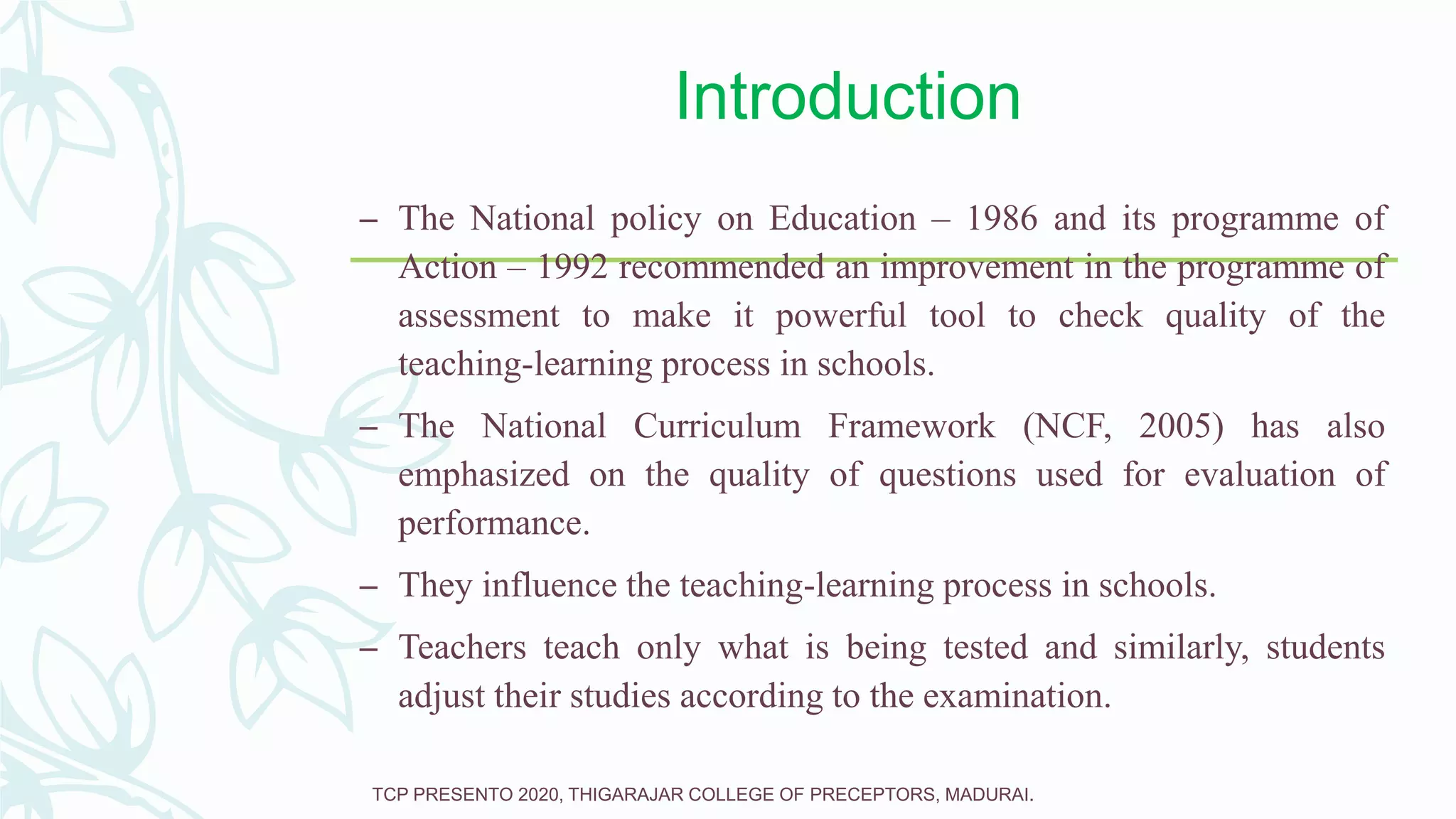 Introduction

– The National policy on Education – 1986 and its programme of Action – 1992 recommended an improvement in the programme of assessment to make it powerful tool to check quality of the teaching-learning process in schools.

– The National Curriculum Framework (NCF, 2005) has also emphasized on the quality of questions used for evaluation of performance.

– They influence the teaching-learning process in schools.

– Teachers teach only what is being tested and similarly, students adjust their studies according to the examination.

TCP PRESENTO 2020, THIGARAJAR COLLEGE OF PRECEPTORS, MADURAI.